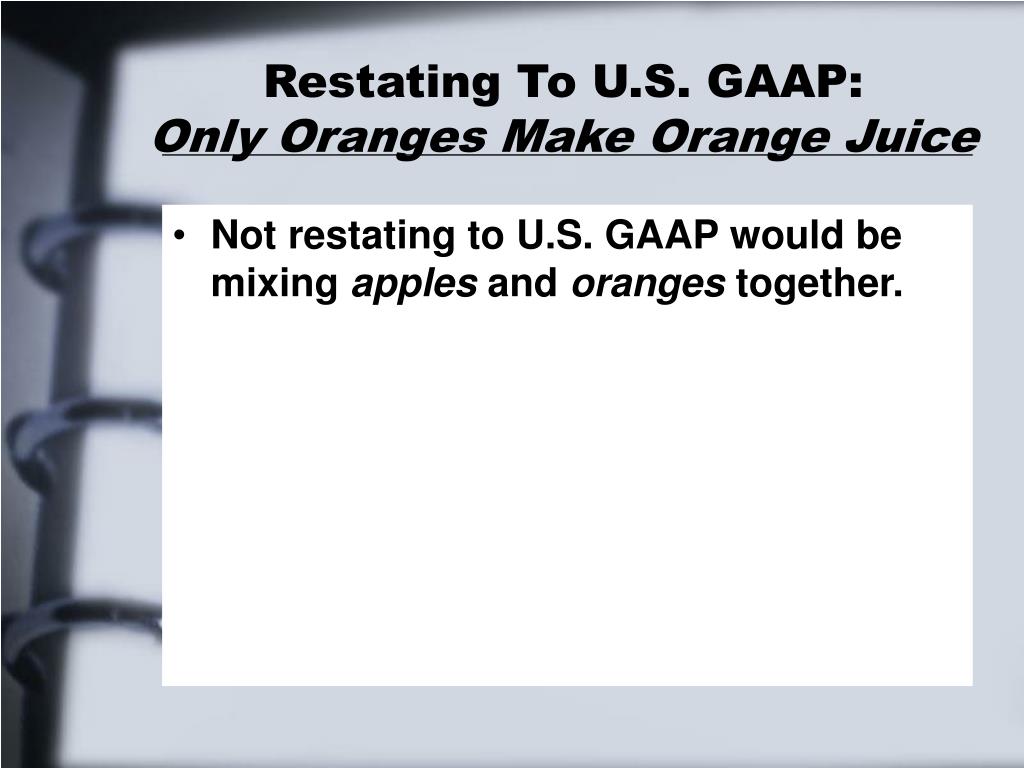 Restating To U.S. GAAP:
Only Oranges Make Orange Juice

• Not restating to U.S. GAAP would be mixing apples and oranges together.